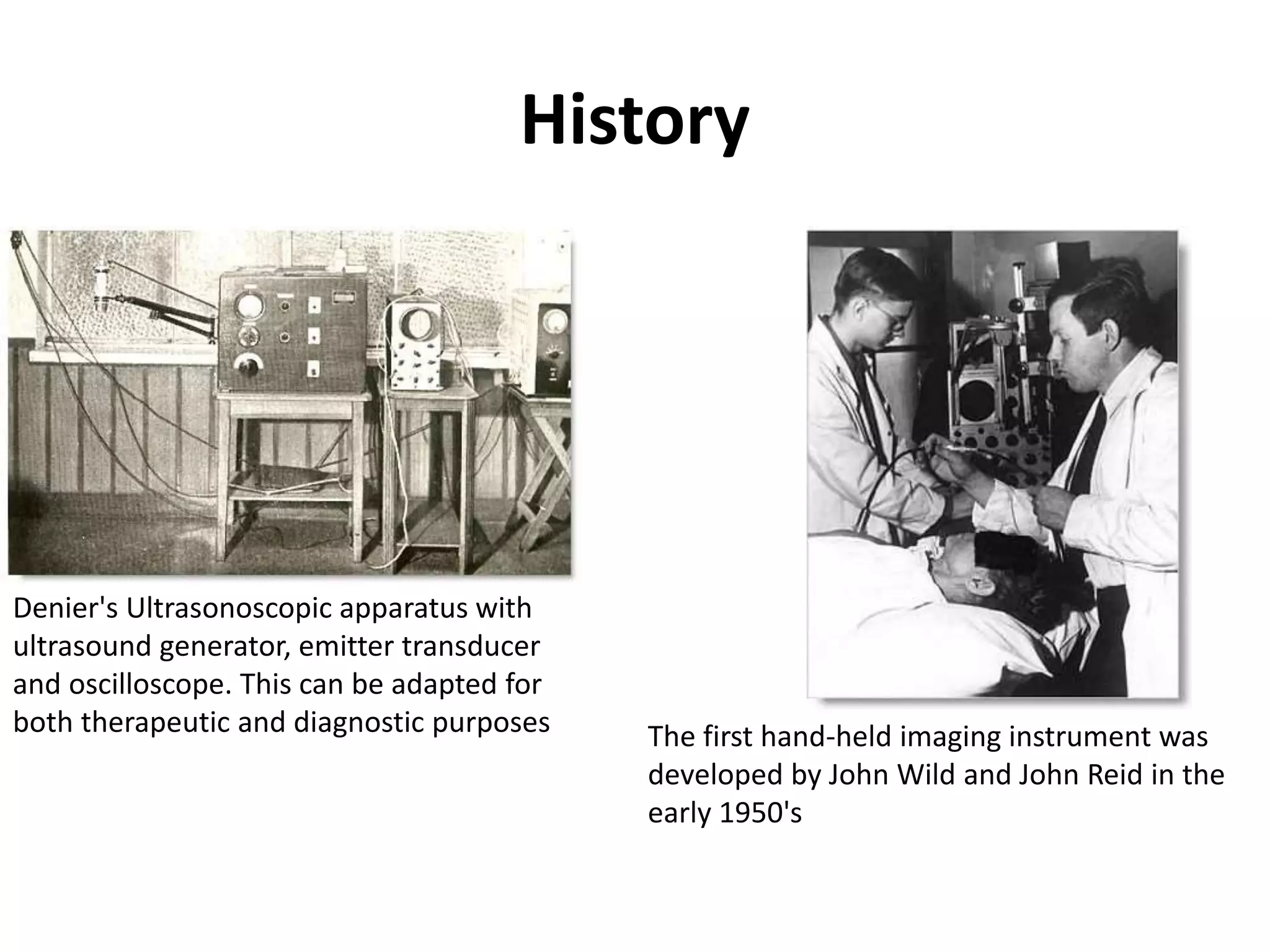 History

Denier's Ultrasonoscopic apparatus with ultrasound generator, emitter transducer and oscilloscope. This can be adapted for both therapeutic and diagnostic purposes

The first hand-held imaging instrument was developed by John Wild and John Reid in the early 1950's